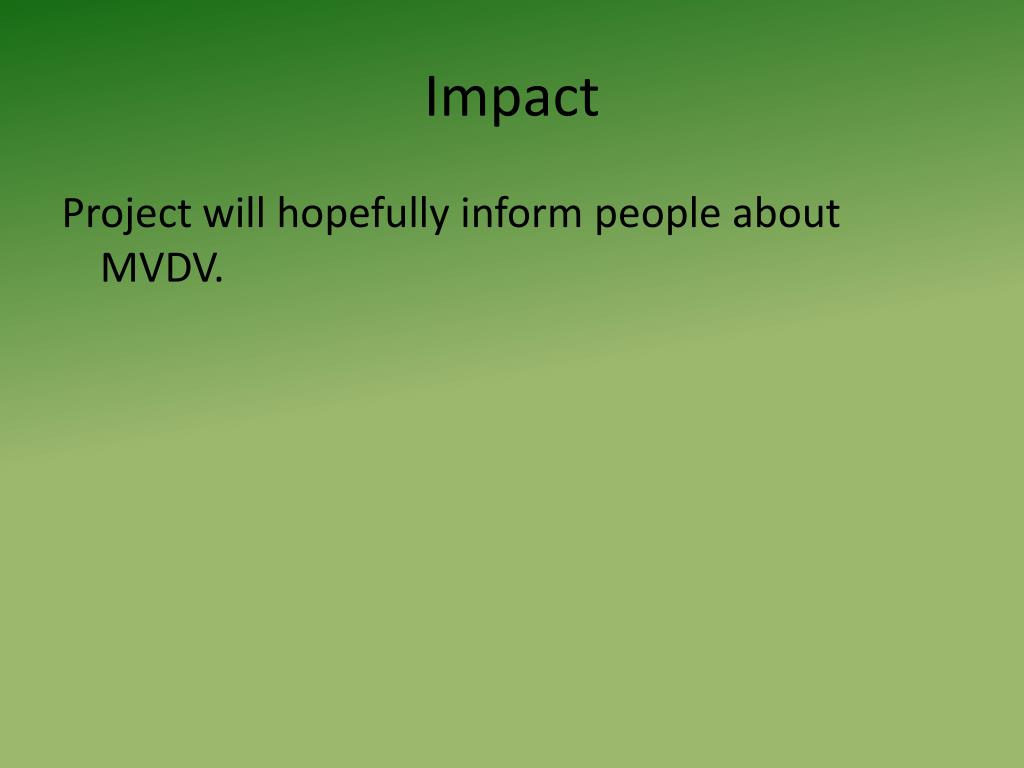 Impact

Project will hopefully inform people about MVDV.